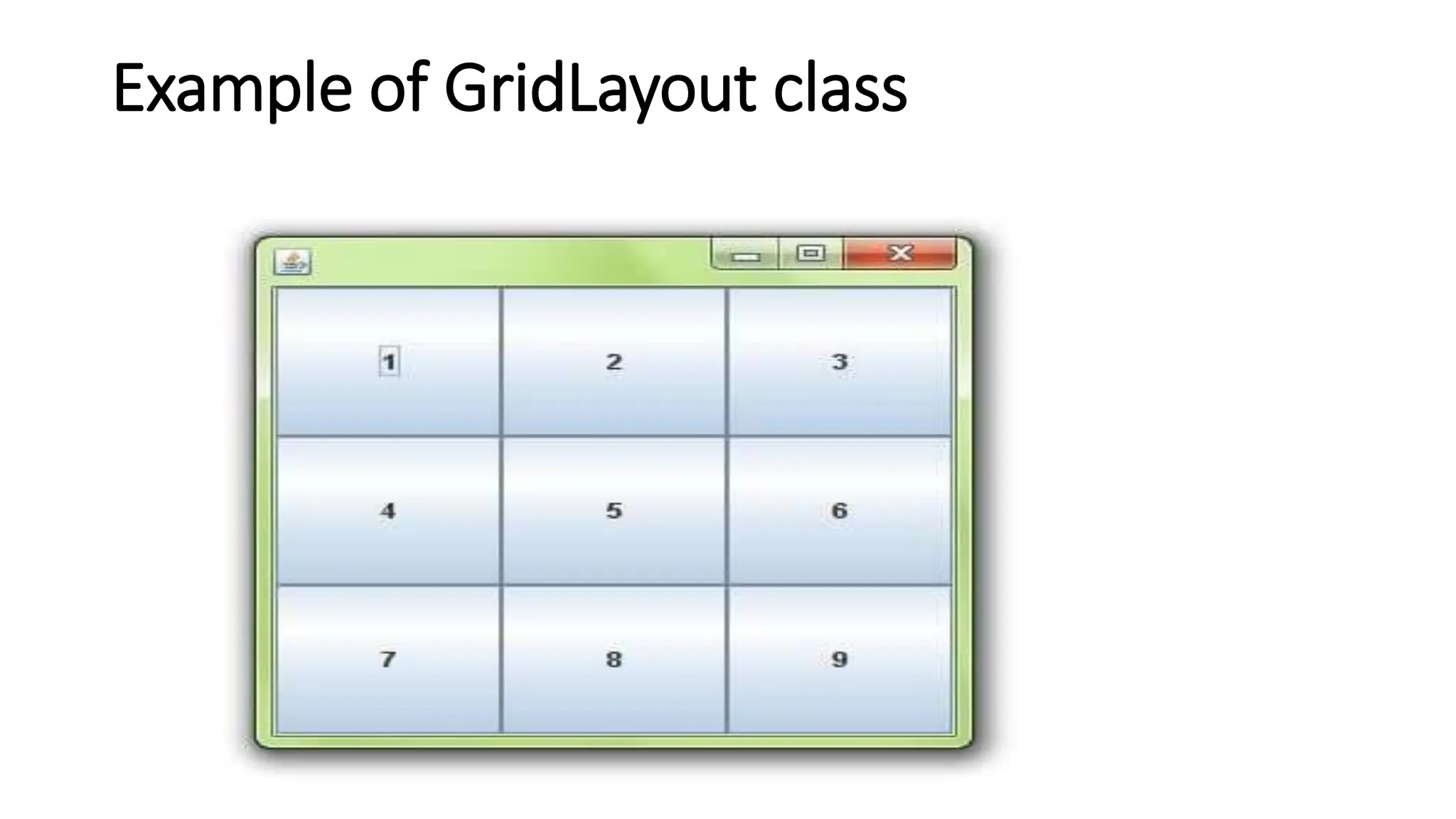 Example of GridLayout class

1
2
3
4
5
6
7
8
9